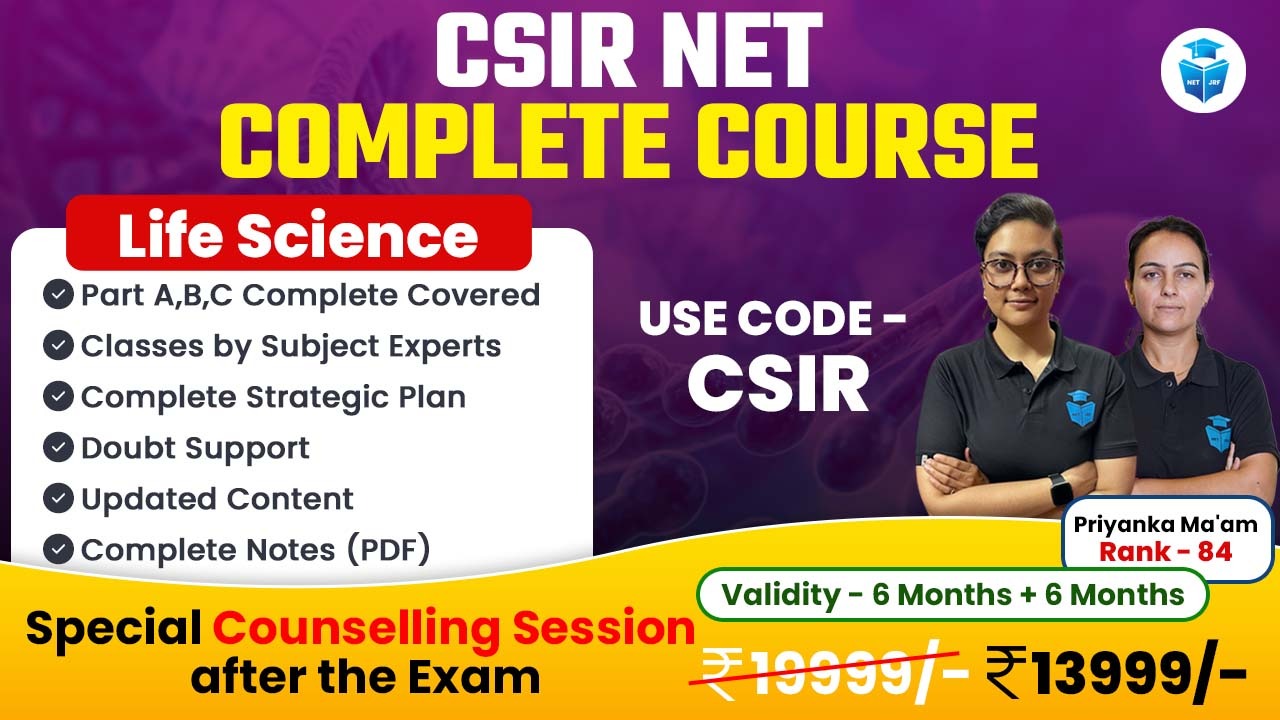 CSIR NET
COMPLETE COURSE

NET JRF

Life Science
Part A,B,C Complete Covered
Classes by Subject Experts
Complete Strategic Plan
Doubt Support
Updated Content
Complete Notes (PDF)

USE CODE -
CSIR

Priyanka Ma'am
Rank - 84

Validity - 6 Months + 6 Months

Special Counselling Session after the Exam

₹19999/- ₹13999/-